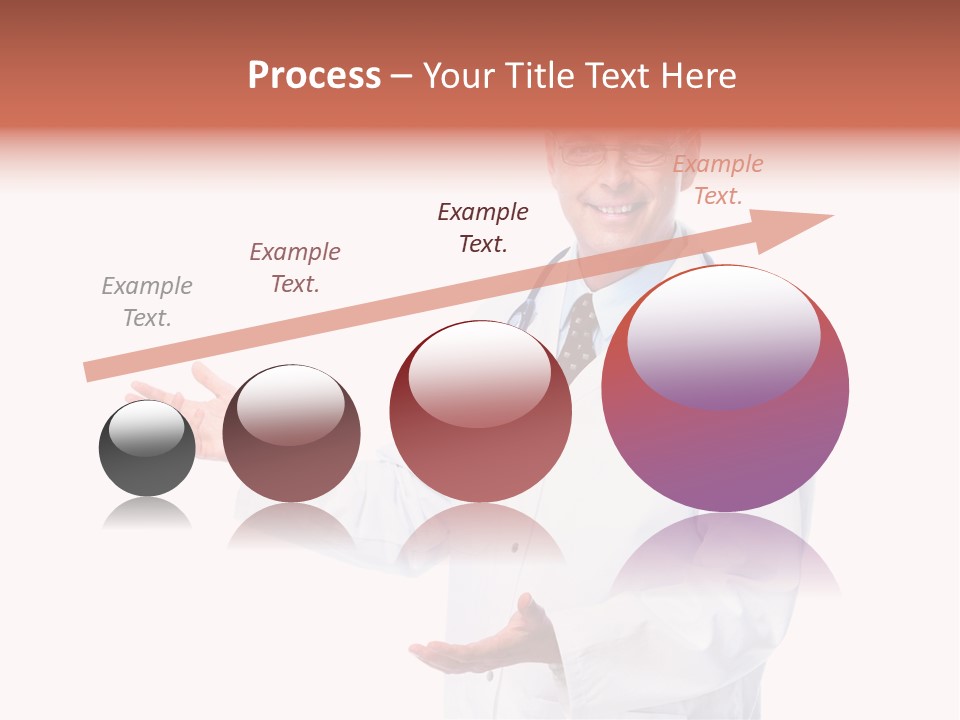 Process – Your Title Text Here

Example Text.

Example Text.

Example Text.

Example Text.